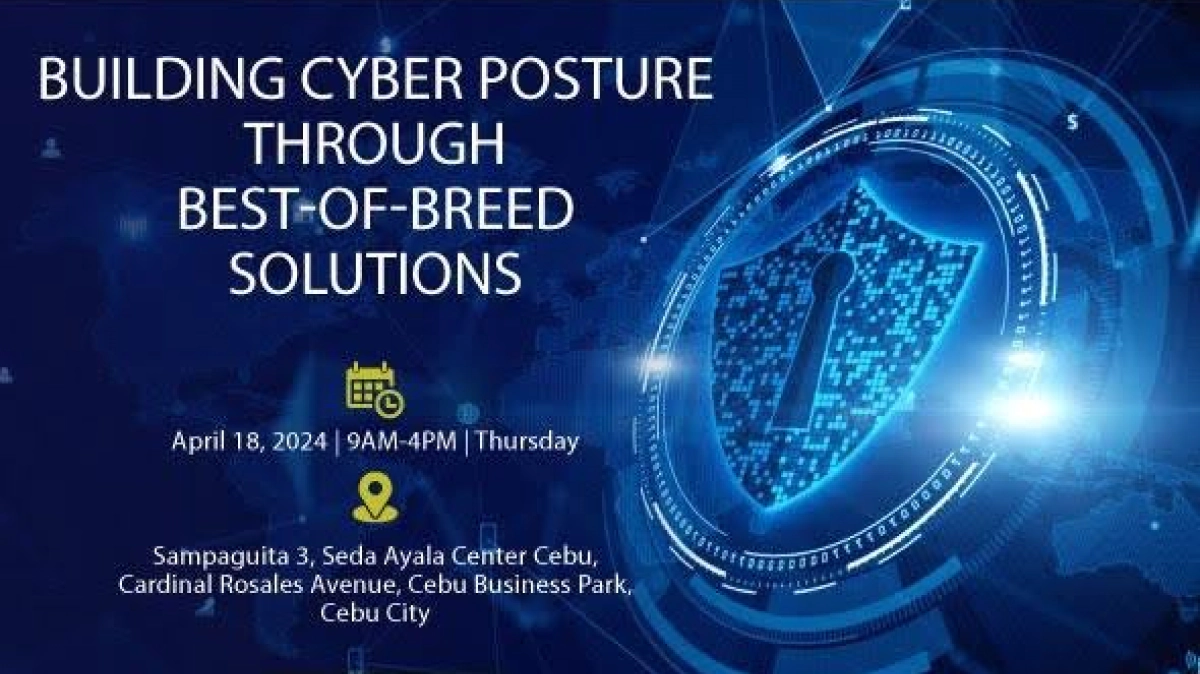 BUILDING CYBER POSTURE THROUGH BEST-OF-BREED SOLUTIONS

April 18, 2024 | 9AM-4PM | Thursday

Sampaguita 3, Seda Ayala Center Cebu, Cardinal Rosales Avenue, Cebu Business Park, Cebu City